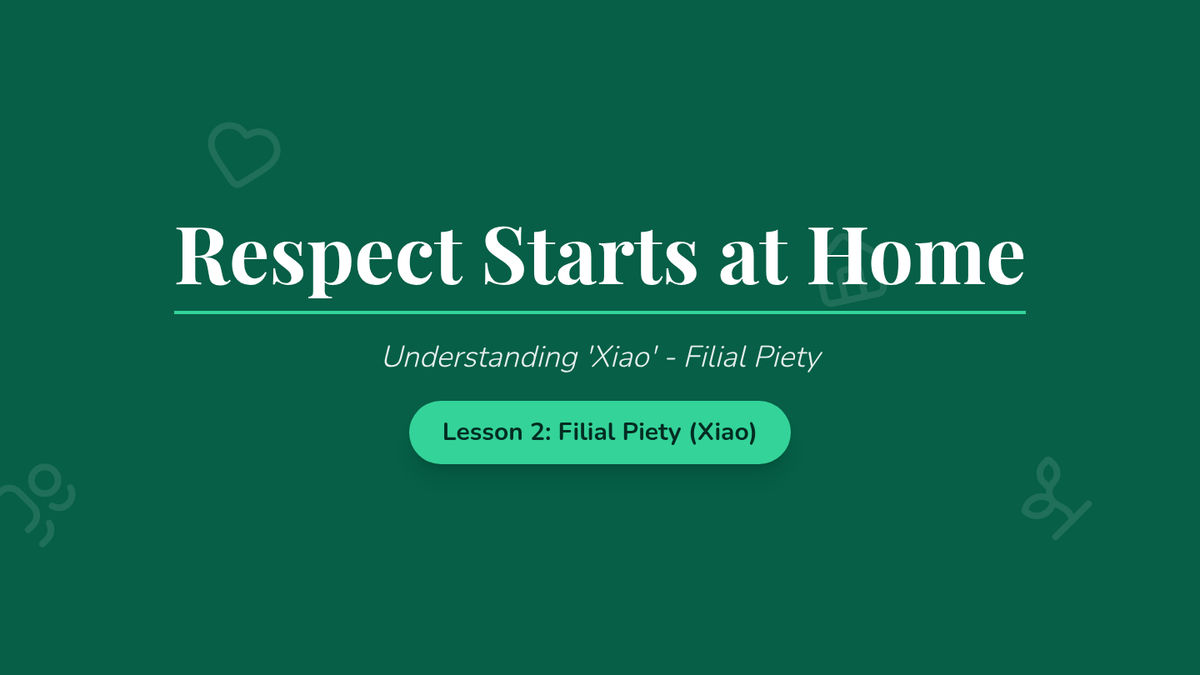 Respect Starts at Home

Understanding 'Xiao' - Filial Piety

Lesson 2: Filial Piety (Xiao)